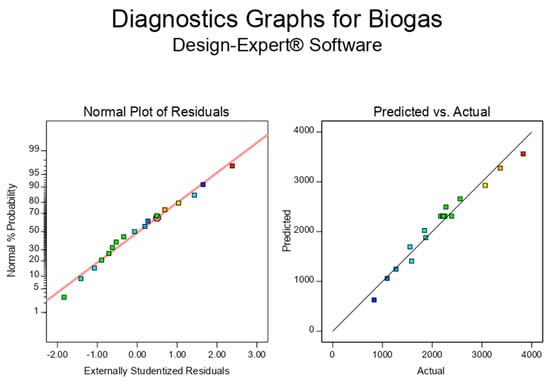 Diagnostics Graphs for Biogas
Design-Expert® Software

Normal Plot of Residuals

Normal % Probability

99
95
90
80
70
50
30
20
10
5
1

-2.00 -1.00 0.00 1.00 2.00 3.00

Externally Studentized Residuals

Predicted vs. Actual

Predicted

4000
3000
2000
1000
0

0 1000 2000 3000 4000

Actual